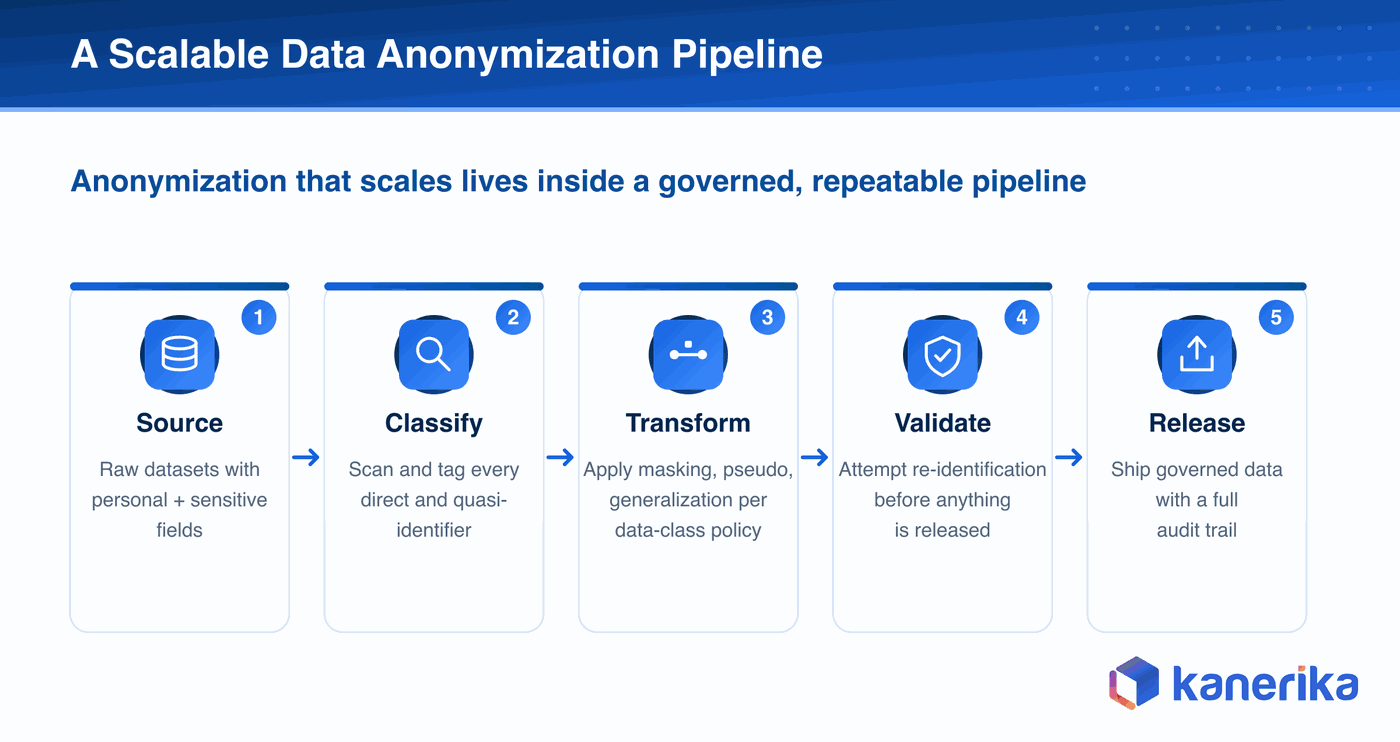 A Scalable Data Anonymization Pipeline

Anonymization that scales lives inside a governed, repeatable pipeline

1
Source
Raw datasets with personal + sensitive fields

2
Classify
Scan and tag every direct and quasi-identifier

3
Transform
Apply masking, pseudo, generalization per data-class policy

4
Validate
Attempt re-identification before anything is released

5
Release
Ship governed data with a full audit trail

kanerika